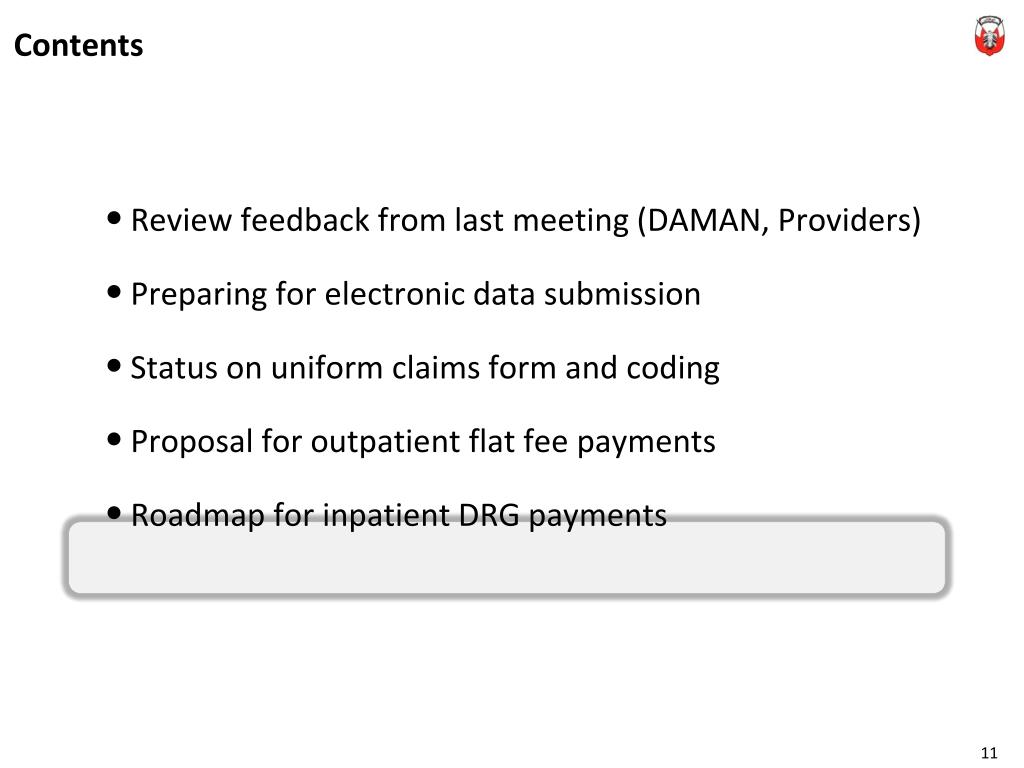 Contents

• Review feedback from last meeting (DAMAN, Providers)

• Preparing for electronic data submission

• Status on uniform claims form and coding

• Proposal for outpatient flat fee payments

• Roadmap for inpatient DRG payments

11